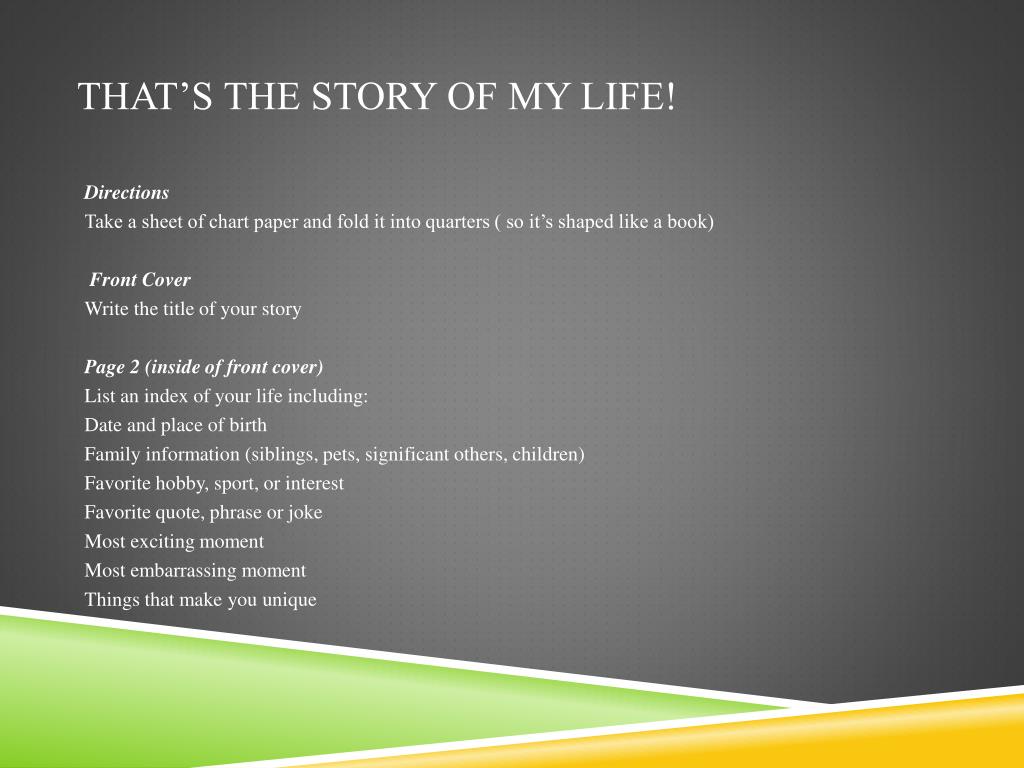 THAT’S THE STORY OF MY LIFE!

Directions
Take a sheet of chart paper and fold it into quarters ( so it’s shaped like a book)

Front Cover
Write the title of your story

Page 2 (inside of front cover)
List an index of your life including:
Date and place of birth
Family information (siblings, pets, significant others, children)
Favorite hobby, sport, or interest
Favorite quote, phrase or joke
Most exciting moment
Most embarrassing moment
Things that make you unique